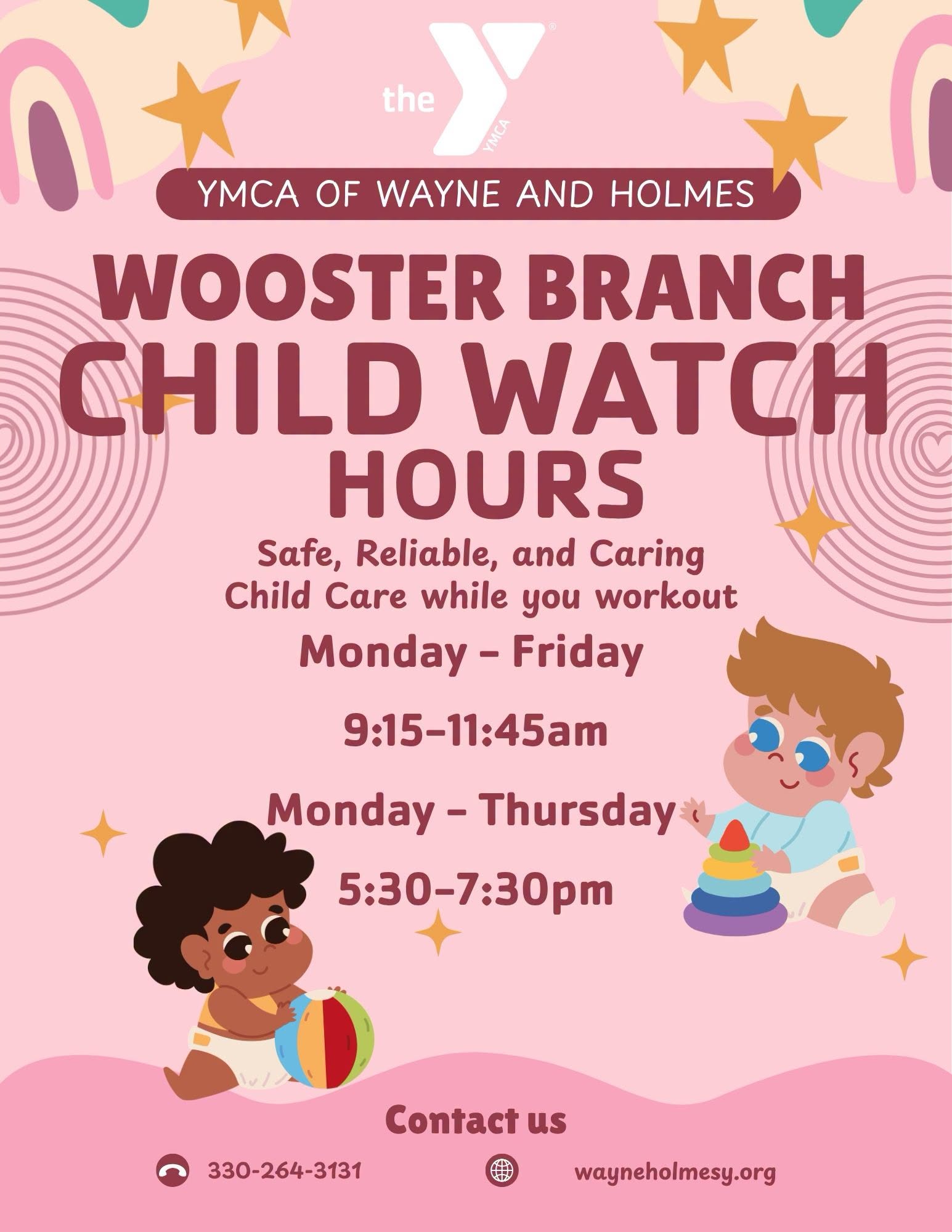 the YMCA

YMCA OF WAYNE AND HOLMES

WOOSTER BRANCH CHILD WATCH HOURS

Safe, Reliable, and Caring Child Care while you workout

Monday - Friday

9:15-11:45am

Monday - Thursday

5:30-7:30pm

Contact us

330-264-3131

wayneholmesy.org